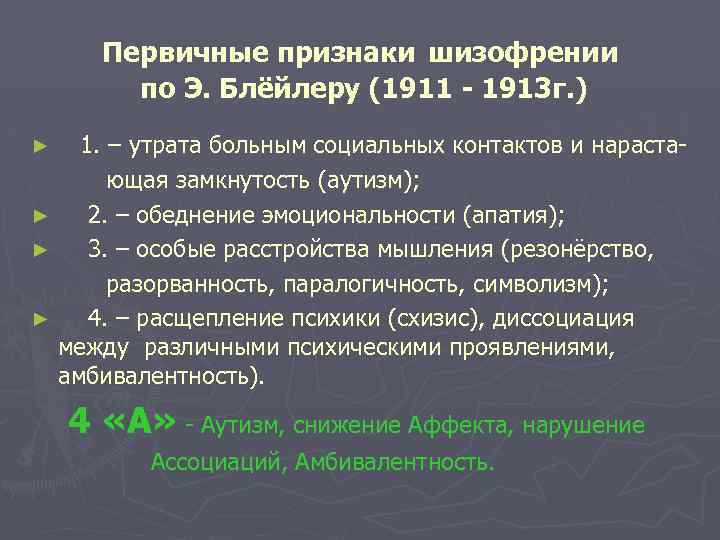 Первичные признаки шизофрении по Э. Блёйлеру (1911 - 1913г.)

► 1. – утрата больным социальных контактов и нарастающая замкнутость (аутизм);

► 2. – обеднение эмоциональности (апатия);

► 3. – особые расстройства мышления (резонёрство, разорванность, паралогичность, символизм);

► 4. – расщепление психики (схизис), диссоциация между различными психическими проявлениями, амбивалентность).

4 «А» - Аутизм, снижение Аффекта, нарушение Ассоциаций, Амбивалентность.